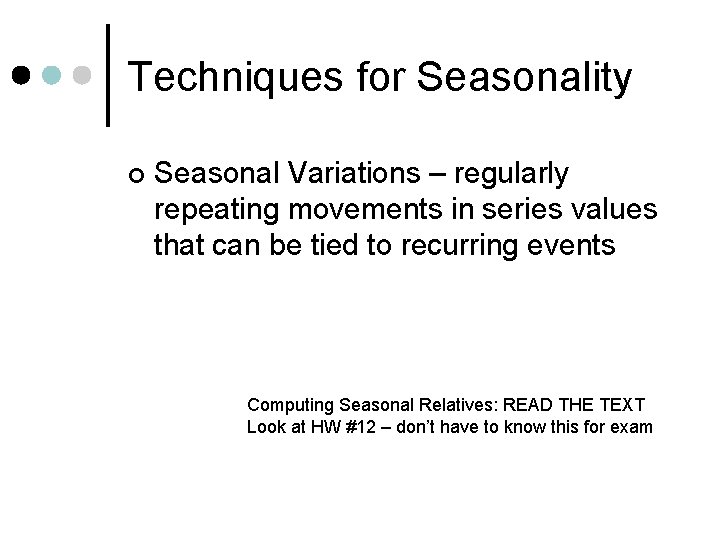 Techniques for Seasonality

Seasonal Variations – regularly repeating movements in series values that can be tied to recurring events

Computing Seasonal Relatives: READ THE TEXT
Look at HW #12 – don't have to know this for exam